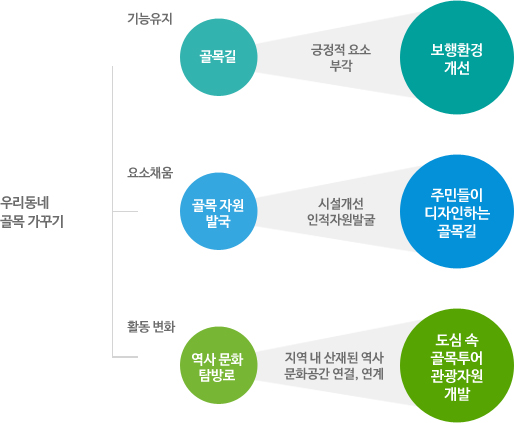 우리동네
골목 가꾸기

기능유지

골목길

긍정적 요소
부각

보행환경
개선

요소채움

골목 자원
발굴

시설개선
인적자원발굴

주민들이
디자인하는
골목길

활동 변화

역사 문화
탐방로

지역 내 산재된 역사
문화공간 연결, 연계

도심 속
골목투어
관광자원
개발